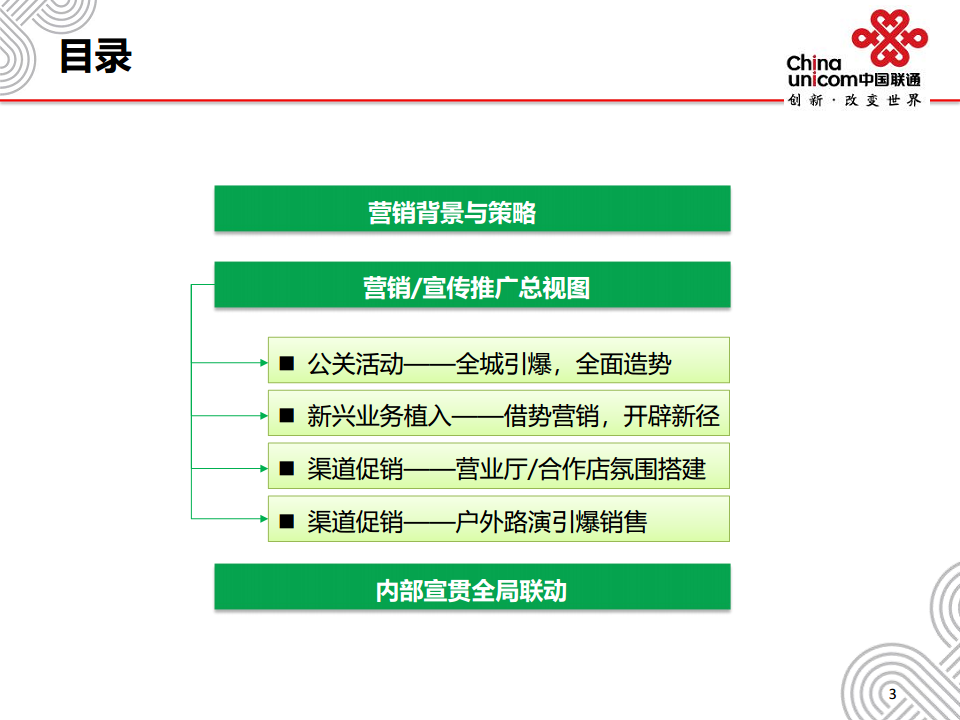 目录

China unicom中国联通
创新·改变世界

营销背景与策略

营销/宣传推广总视图

■ 公关活动——全城引爆，全面造势

■ 新兴业务植入——借势营销，开辟新径

■ 渠道促销——营业厅/合作店氛围搭建

■ 渠道促销——户外路演引爆销售

内部宣贯全局联动

3